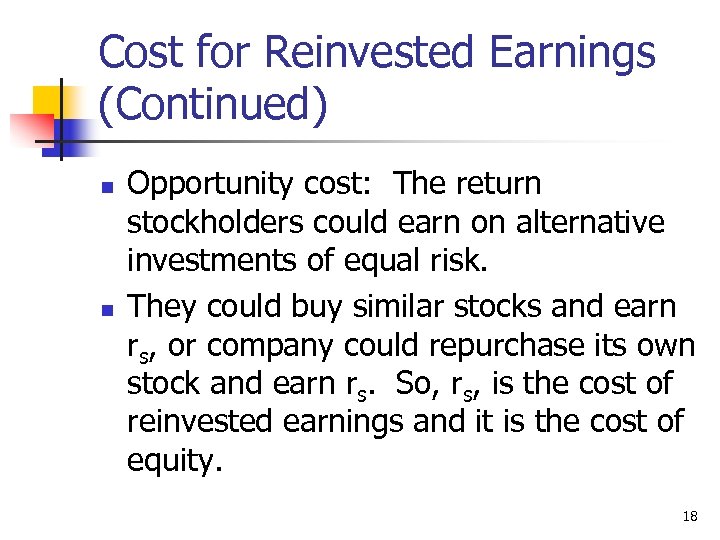 Cost for Reinvested Earnings (Continued)

Opportunity cost: The return stockholders could earn on alternative investments of equal risk.

They could buy similar stocks and earn $r_s$, or company could repurchase its own stock and earn $r_s$. So, $r_s$, is the cost of reinvested earnings and it is the cost of equity.

18